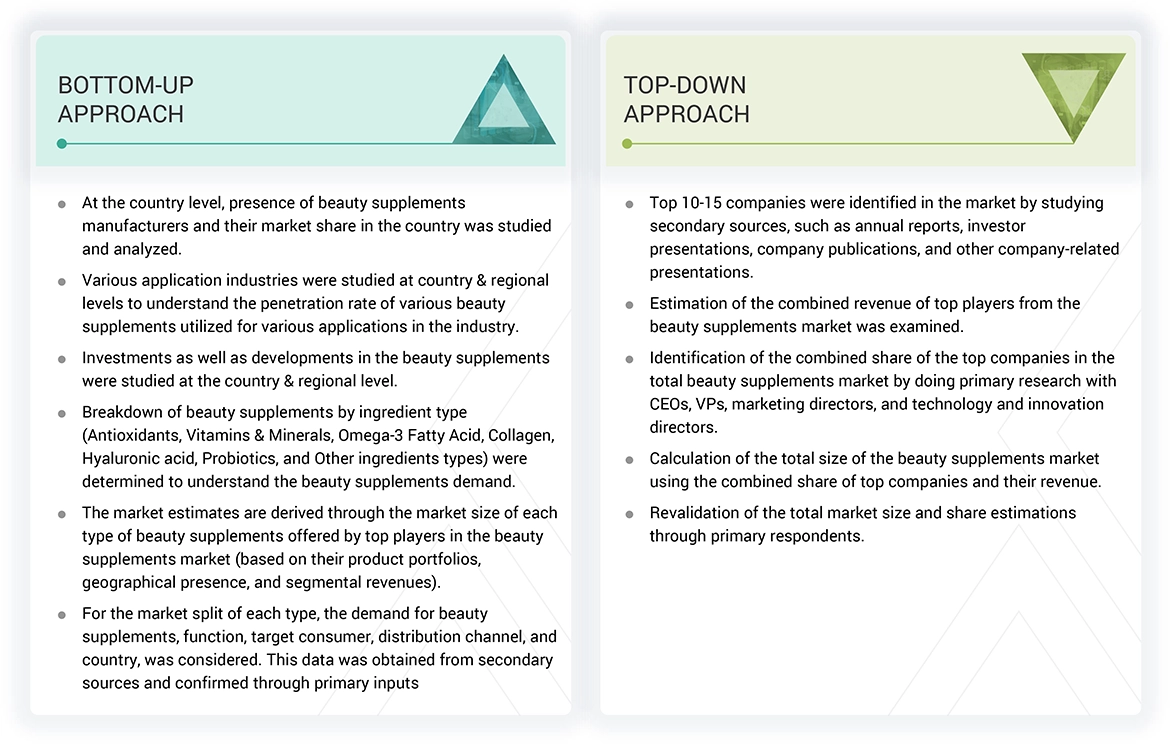 BOTTOM-UP APPROACH

- At the country level, presence of beauty supplements manufacturers and their market share in the country was studied and analyzed.
- Various application industries were studied at country & regional levels to understand the penetration rate of various beauty supplements utilized for various applications in the industry.
- Investments as well as developments in the beauty supplements were studied at the country & regional level.
- Breakdown of beauty supplements by ingredient type (Antioxidants, Vitamins & Minerals, Omega-3 Fatty Acid, Collagen, Hyaluronic acid, Probiotics, and Other ingredients types) were determined to understand the beauty supplements demand.
- The market estimates are derived through the market size of each type of beauty supplements offered by top players in the beauty supplements market (based on their product portfolios, geographical presence, and segmental revenues).
- For the market split of each type, the demand for beauty supplements, function, target consumer, distribution channel, and country, was considered. This data was obtained from secondary sources and confirmed through primary inputs

TOP-DOWN APPROACH

- Top 10-15 companies were identified in the market by studying secondary sources, such as annual reports, investor presentations, company publications, and other company-related presentations.
- Estimation of the combined revenue of top players from the beauty supplements market was examined.
- Identification of the combined share of the top companies in the total beauty supplements market by doing primary research with CEOs, VPs, marketing directors, and technology and innovation directors.
- Calculation of the total size of the beauty supplements market using the combined share of top companies and their revenue.
- Revalidation of the total market size and share estimations through primary respondents.